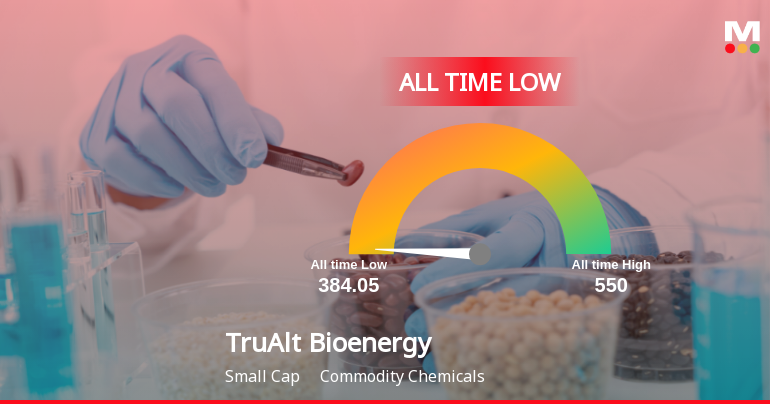 M

ALL TIME LOW

All time Low
384.05

All time High
550

TruAlt Bioenergy

Small Cap Commodity Chemicals